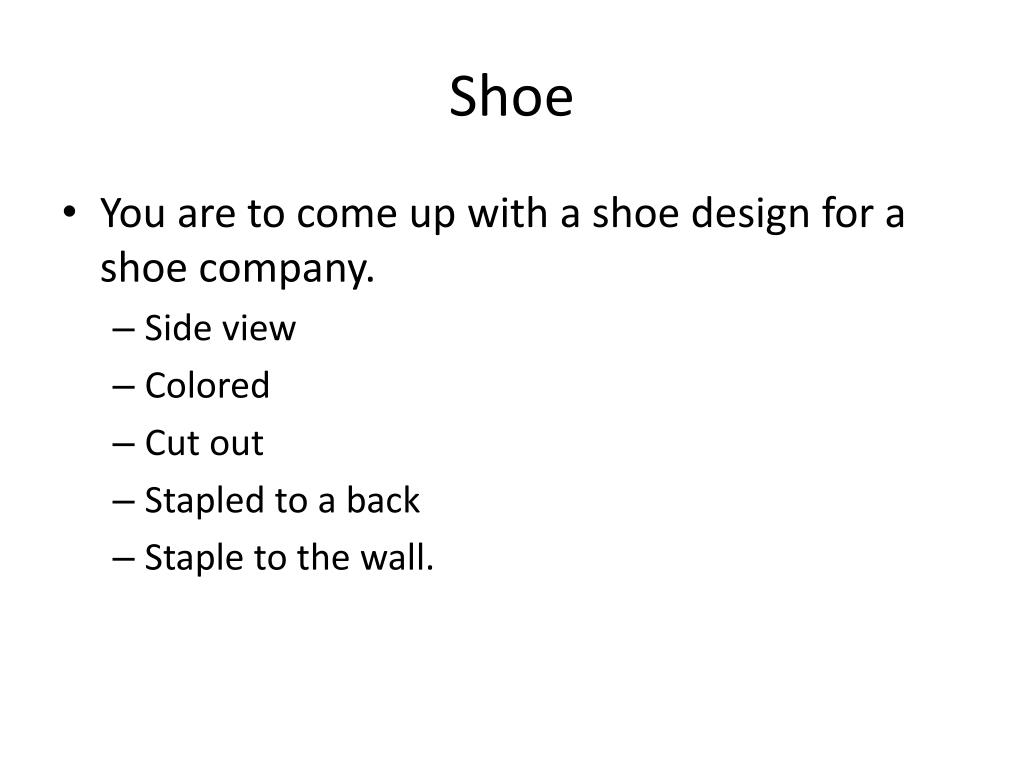 Shoe

• You are to come up with a shoe design for a shoe company.
– Side view
– Colored
– Cut out
– Stapled to a back
– Staple to the wall.